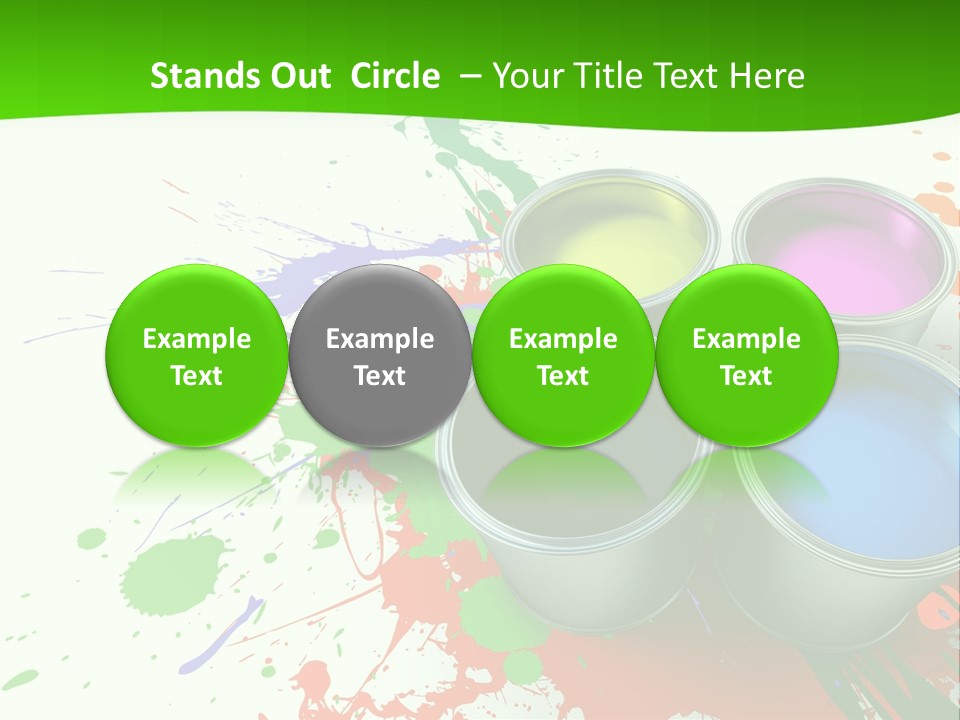 Stands Out  Circle  – Your Title Text Here

Example Text

Example Text

Example Text

Example Text